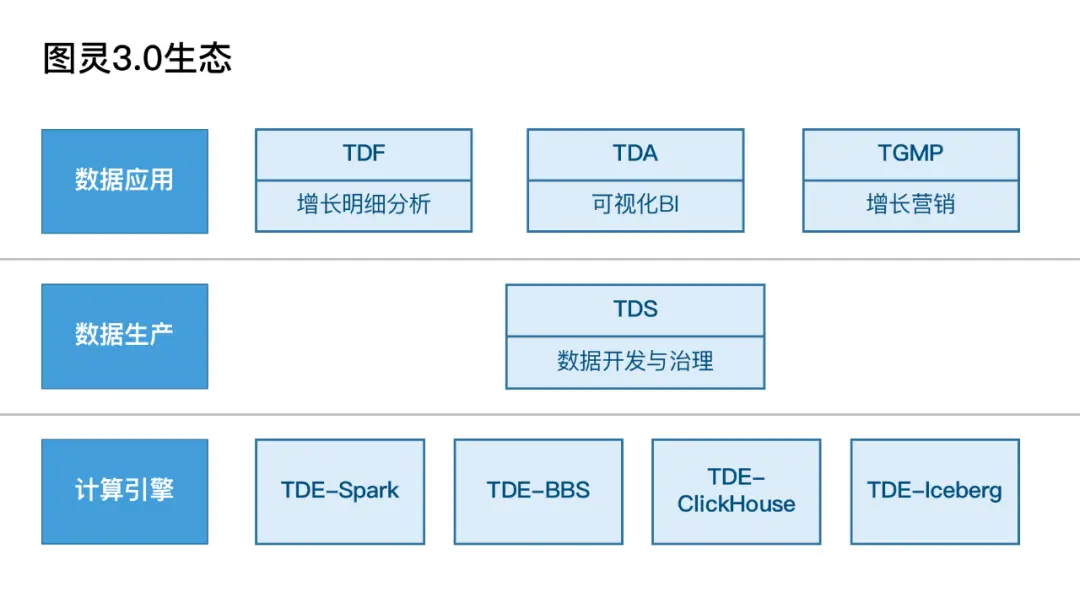 图灵3.0生态

数据应用

TDF
增长明细分析

TDA
可视化BI

TGMP
增长营销

数据生产

TDS
数据开发与治理

计算引擎

TDE-Spark

TDE-BBS

TDE-ClickHouse

TDE-Iceberg